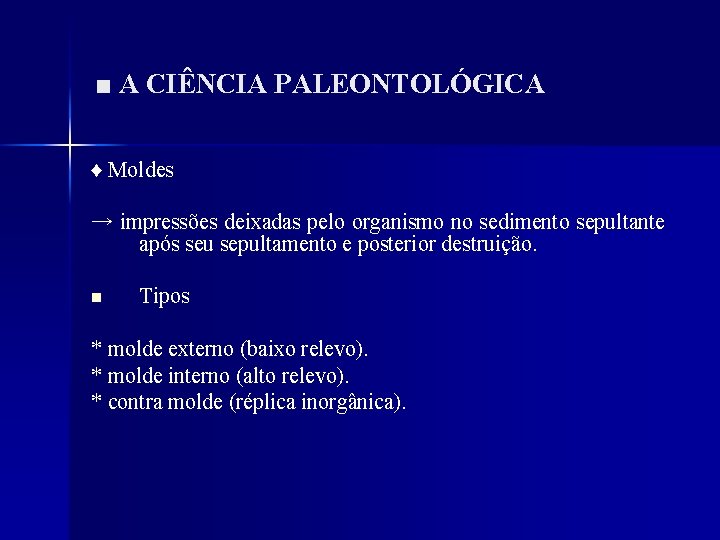 ■ A CIÊNCIA PALEONTOLÓGICA

♦ Moldes

→ impressões deixadas pelo organismo no sedimento sepultante após seu sepultamento e posterior destruição.

■ Tipos

* molde externo (baixo relevo).
* molde interno (alto relevo).
* contra molde (réplica inorgânica).